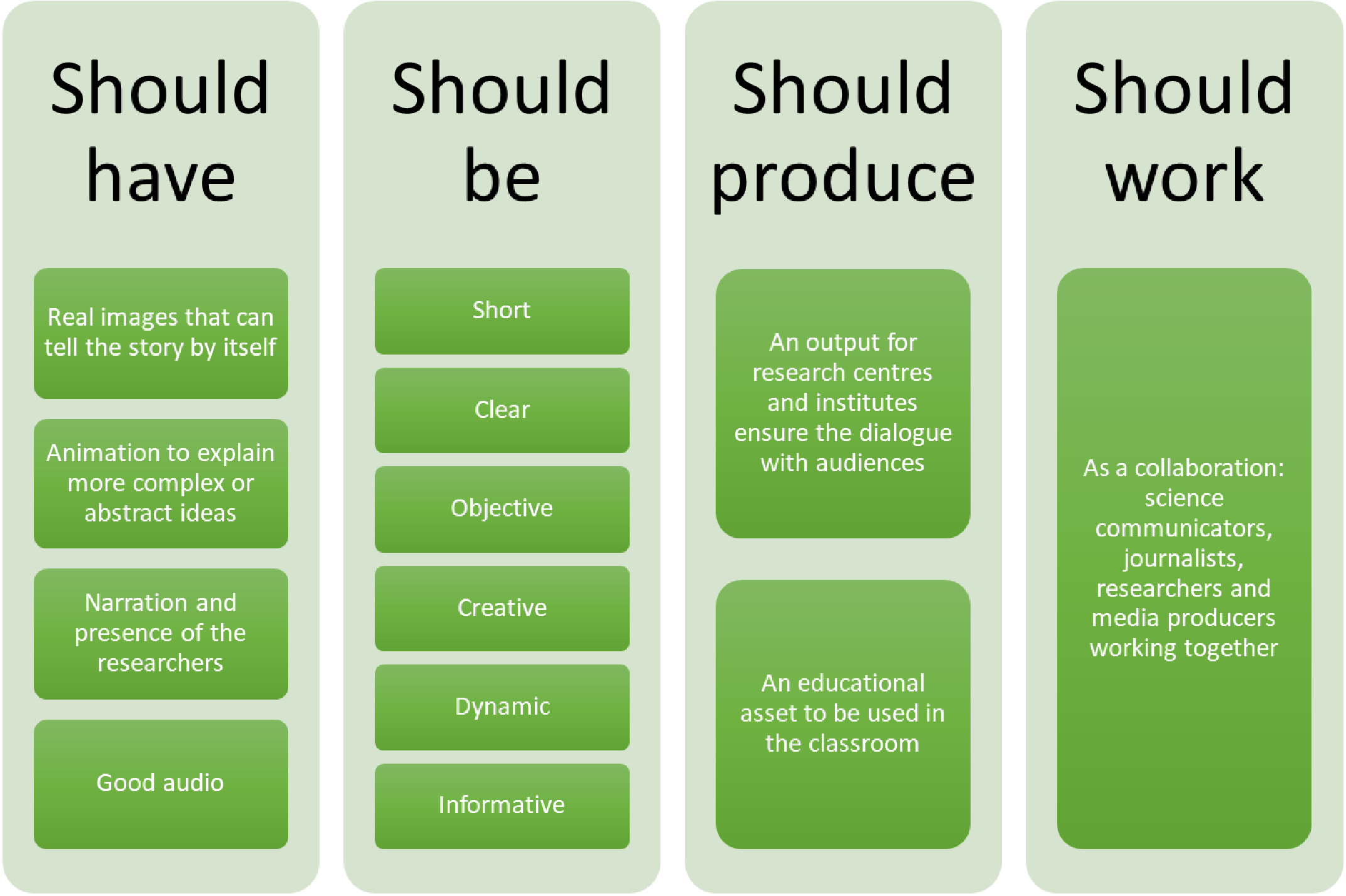 Should have

Real images that can tell the story by itself

Animation to explain more complex or abstract ideas

Narration and presence of the researchers

Good audio

Should be

Short

Clear

Objective

Creative

Dynamic

Informative

Should produce

An output for research centres and institutes ensure the dialogue with audiences

An educational asset to be used in the classroom

Should work

As a collaboration: science communicators, journalists, researchers and media producers working together